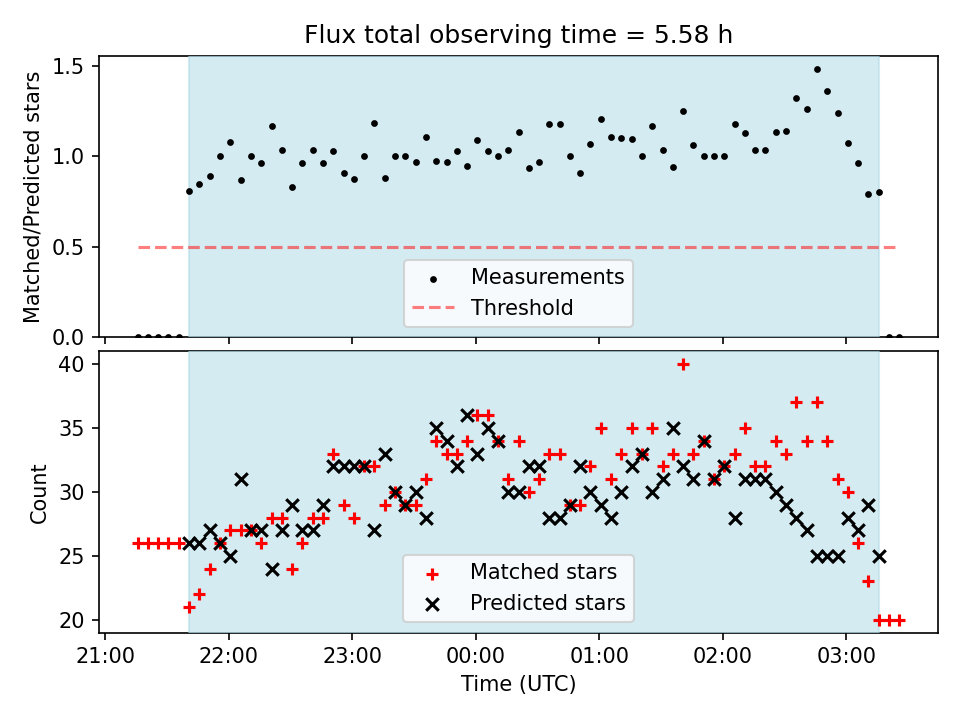 Flux total observing time = 5.58 h

Matched/Predicted stars

1.5
1.0
0.5
0.0

Measurements
Threshold

Count

40
35
30
25
20

Matched stars
Predicted stars

21:00
22:00
23:00
00:00
01:00
02:00
03:00

Time (UTC)